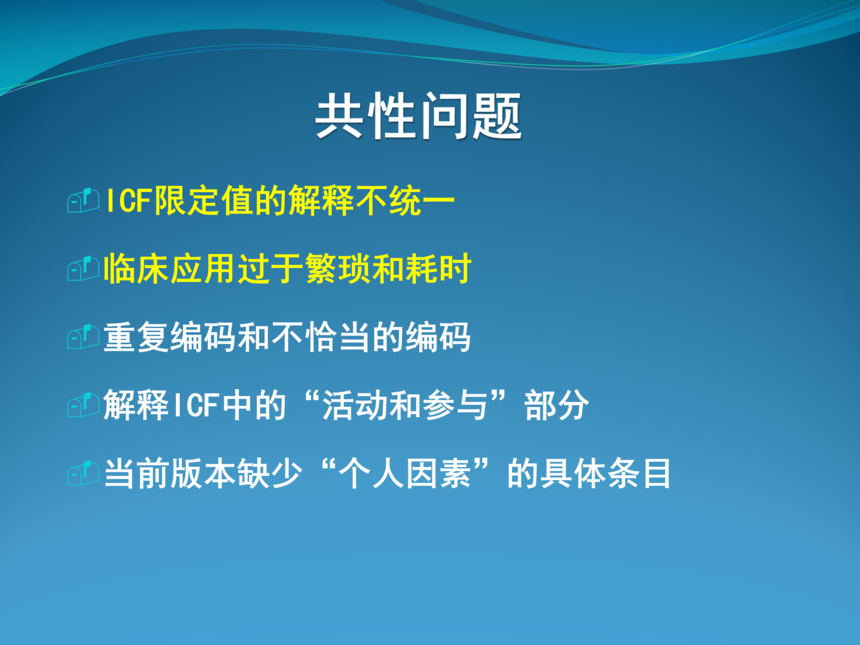 共性问题

ICF限定值的解释不统一

临床应用过于繁琐和耗时

重复编码和不恰当的编码

解释ICF中的“活动和参与”部分

当前版本缺少“个人因素”的具体条目